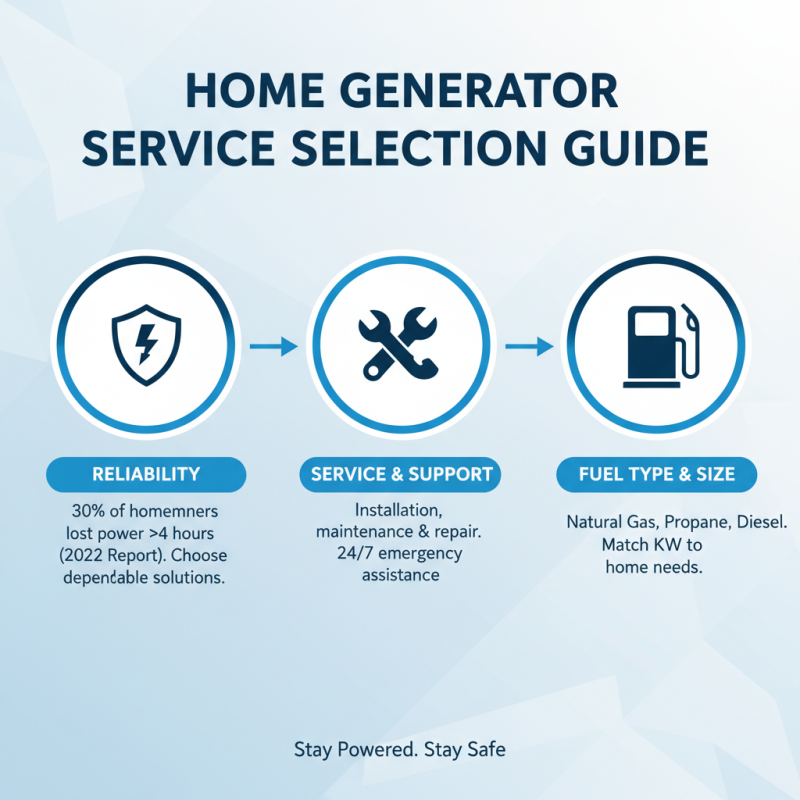 HOME GENERATOR SERVICE SELECTION GUIDE

RELIABILITY

30% of homemners lost power >4 hours (2022 Report). Choose dependable solutions.

SERVICE & SUPPORT

Installation, maintenance & repair. 24/7 emergency assistance

FUEL TYPE & SIZE

Natural Gas, Propane, Diesel. Match KW to home needs.

Stay Powered. Stay Safe